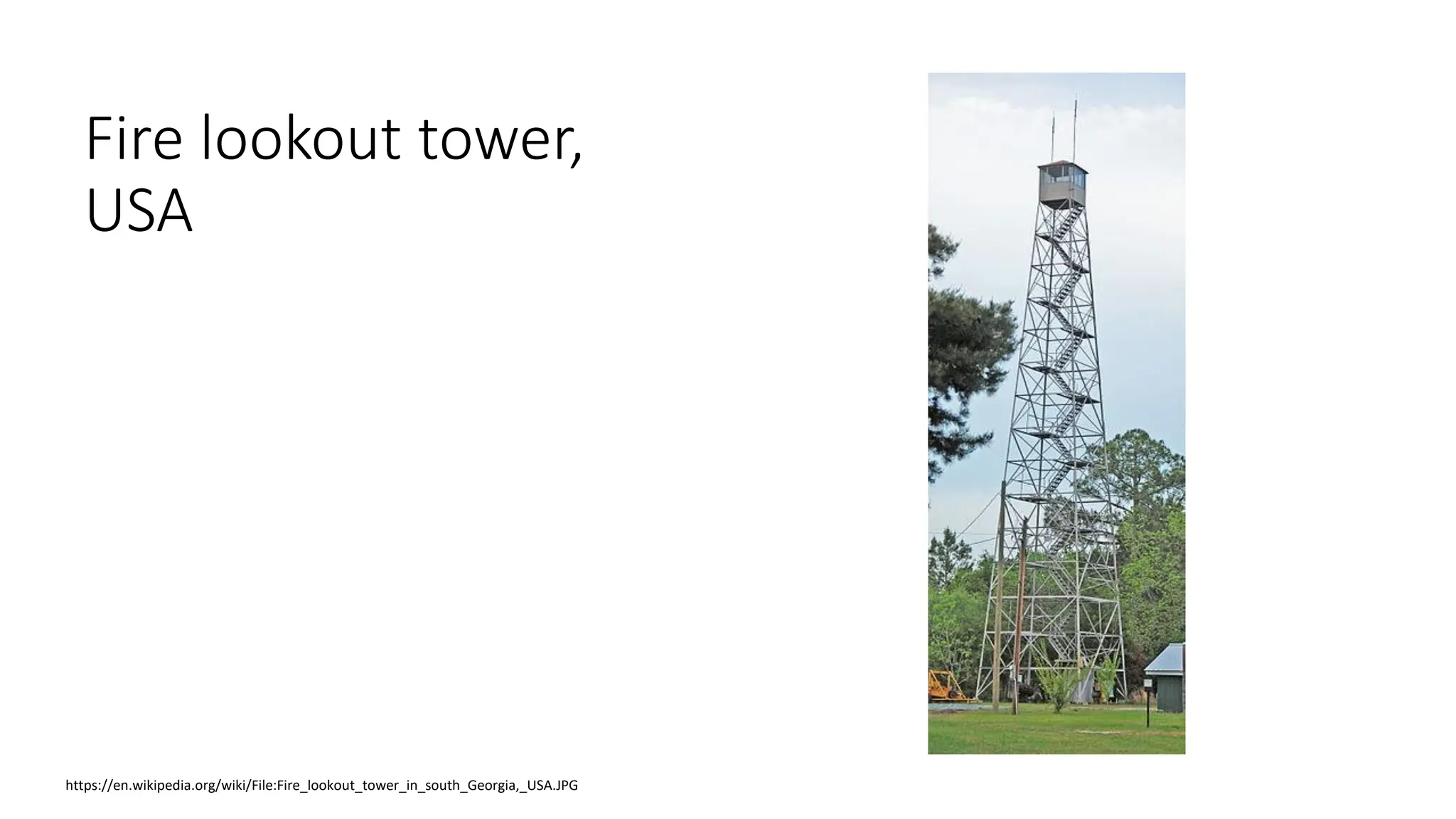 Fire lookout tower, USA

https://en.wikipedia.org/wiki/File:Fire_lookout_tower_in_south_Georgia,_USA.JPG